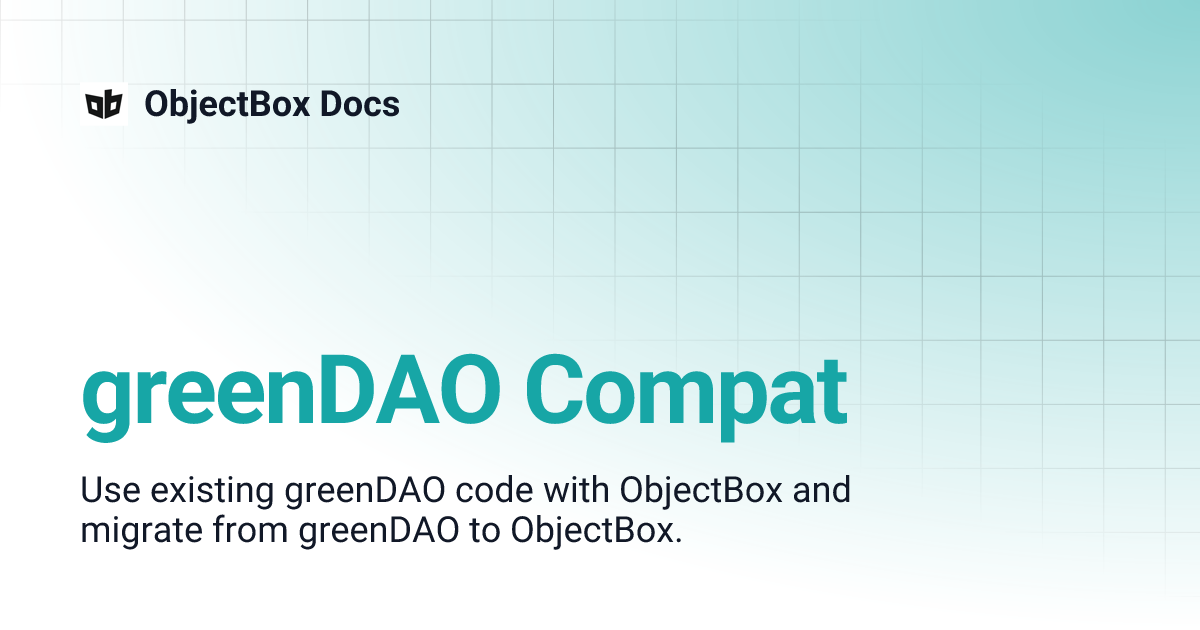 ObjectBox Docs

greenDAO Compat

Use existing greenDAO code with ObjectBox and migrate from greenDAO to ObjectBox.